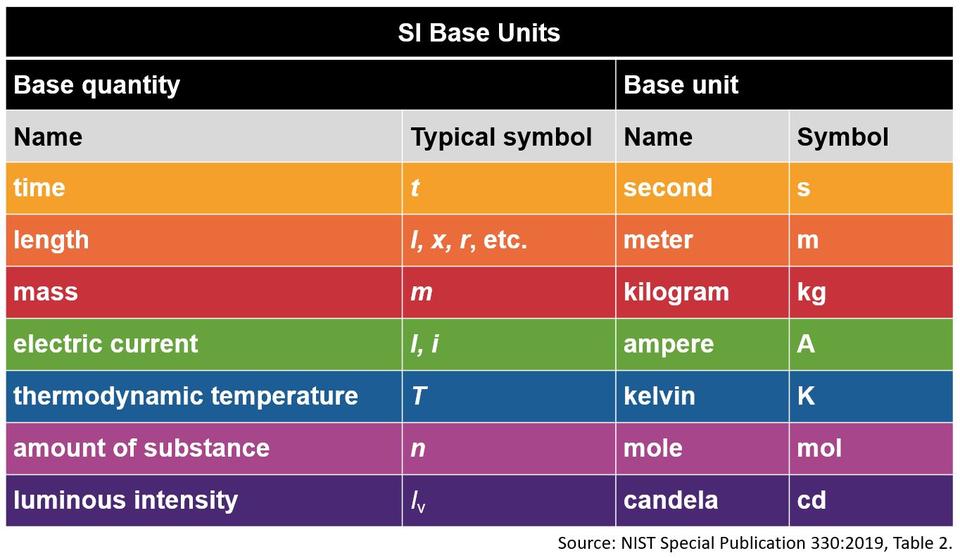 SI Base Units

| Base quantity | | Base unit | |
|---|---|---|---|
| Name | Typical symbol | Name | Symbol |
| time | $t$ | second | s |
| length | $l$, $x$, $r$, etc. | meter | m |
| mass | $m$ | kilogram | kg |
| electric current | $I$, $i$ | ampere | A |
| thermodynamic temperature | $T$ | kelvin | K |
| amount of substance | $n$ | mole | mol |
| luminous intensity | $I_v$ | candela | cd |

Source: NIST Special Publication 330:2019, Table 2.